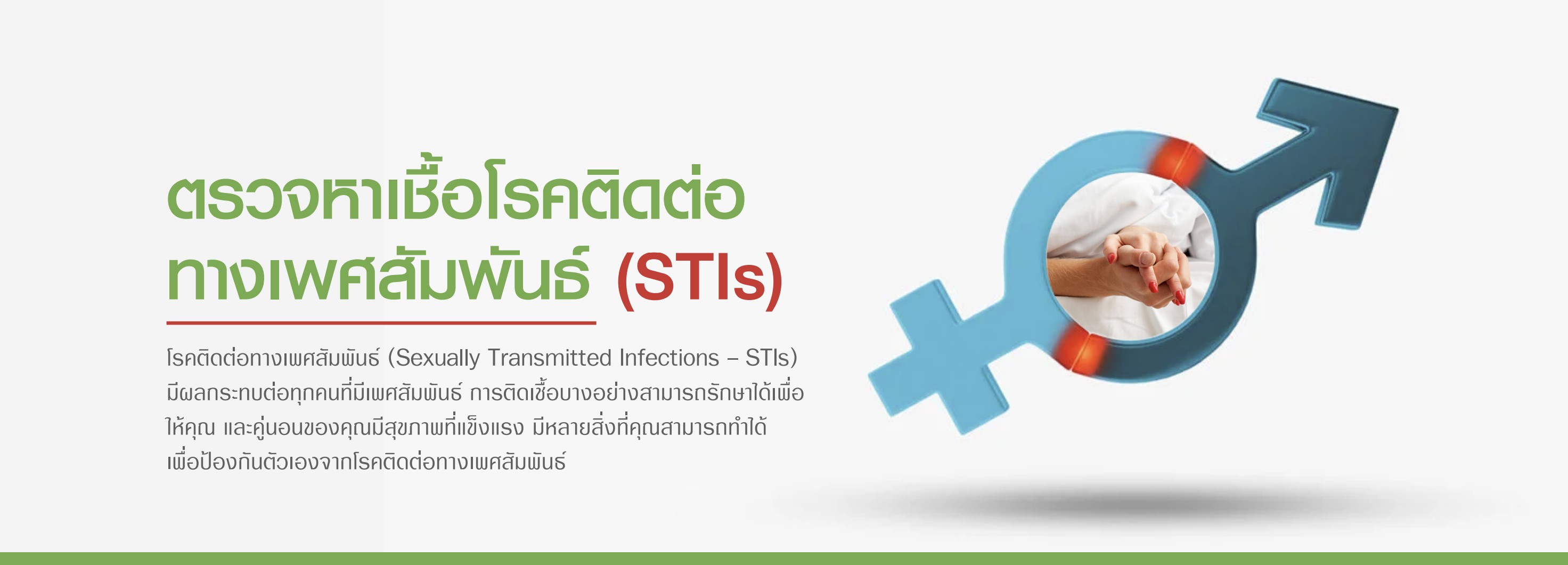 ตรวจหาเชื้อโรคติดต่อทางเพศสัมพันธ์ (STIs)

โรคติดต่อทางเพศสัมพันธ์ (Sexually Transmitted Infections – STIs) มีผลกระทบต่อทุกคนที่มีเพศสัมพันธ์ การติดเชื้อบางอย่างสามารถรักษาได้เพื่อให้คุณ และคู่นอนของคุณมีสุขภาพที่แข็งแรง มีหลายสิ่งที่คุณสามารถทำได้เพื่อป้องกันตัวเองจากโรคติดต่อทางเพศสัมพันธ์